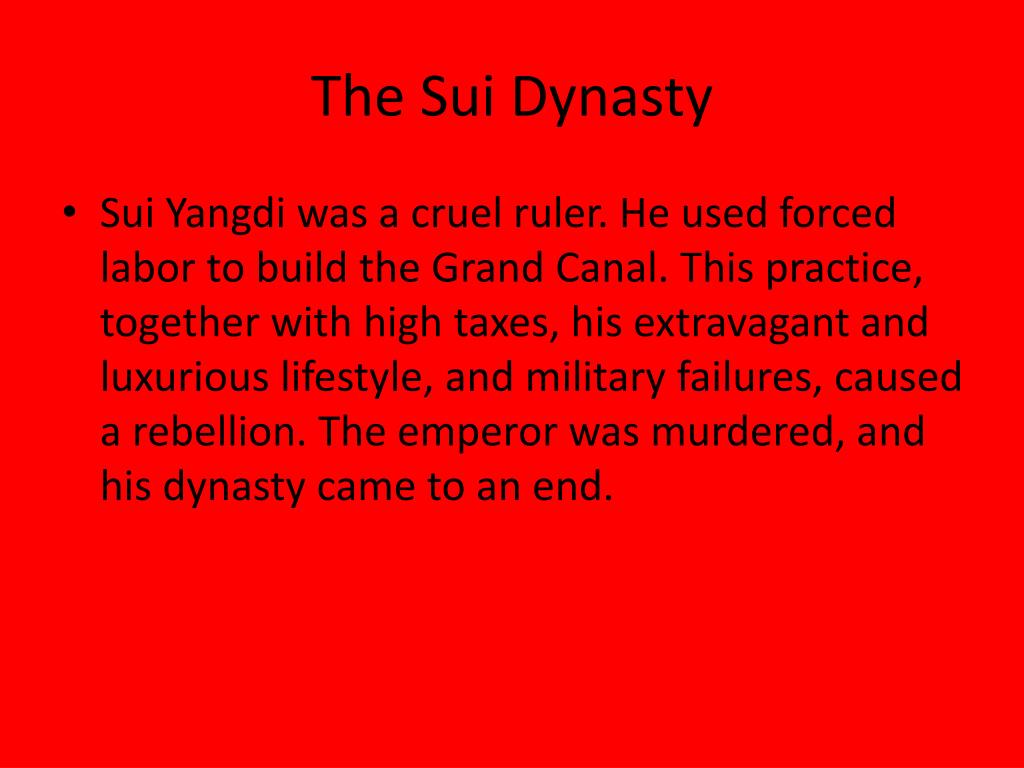 The Sui Dynasty

• Sui Yangdi was a cruel ruler. He used forced labor to build the Grand Canal. This practice, together with high taxes, his extravagant and luxurious lifestyle, and military failures, caused a rebellion. The emperor was murdered, and his dynasty came to an end.